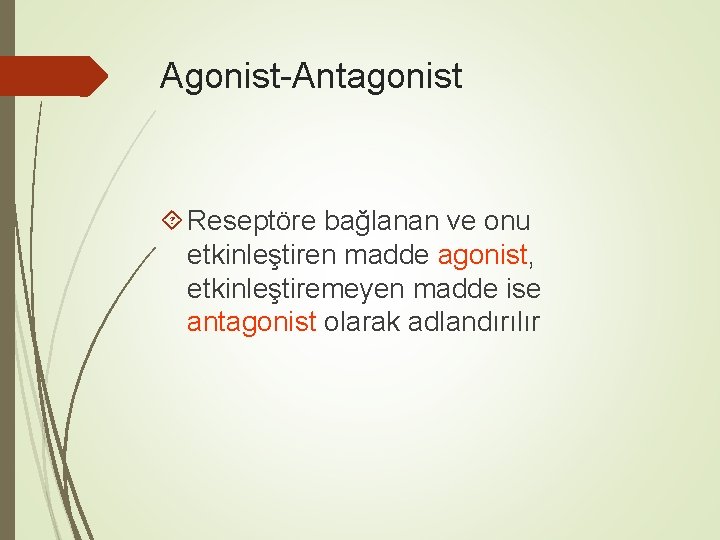 Agonist-Antagonist

Reseptöre bağlanan ve onu etkinleştiren madde agonist, etkinleştiremeyen madde ise antagonist olarak adlandırılır